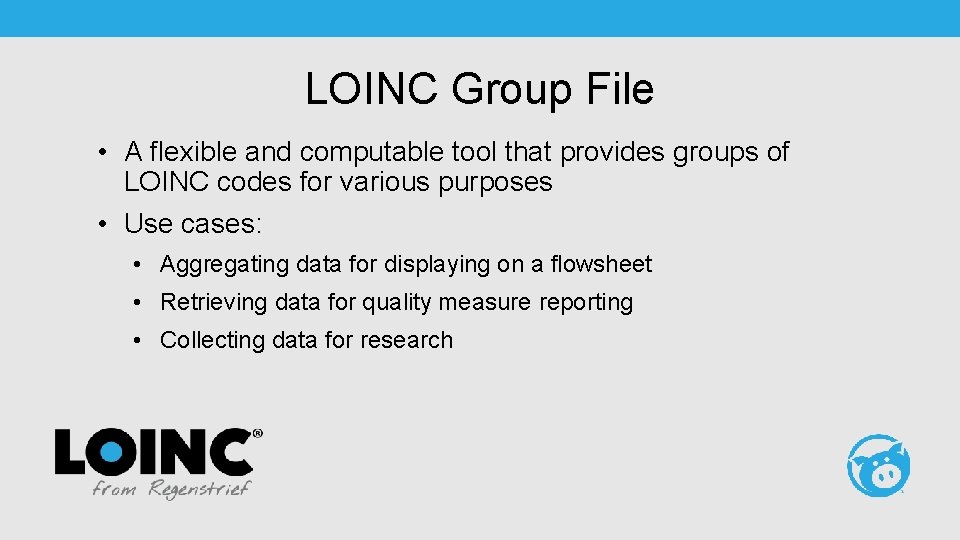 LOINC Group File

• A flexible and computable tool that provides groups of LOINC codes for various purposes
• Use cases:
  • Aggregating data for displaying on a flowsheet
  • Retrieving data for quality measure reporting
  • Collecting data for research

LOINC®
from Regenstrief